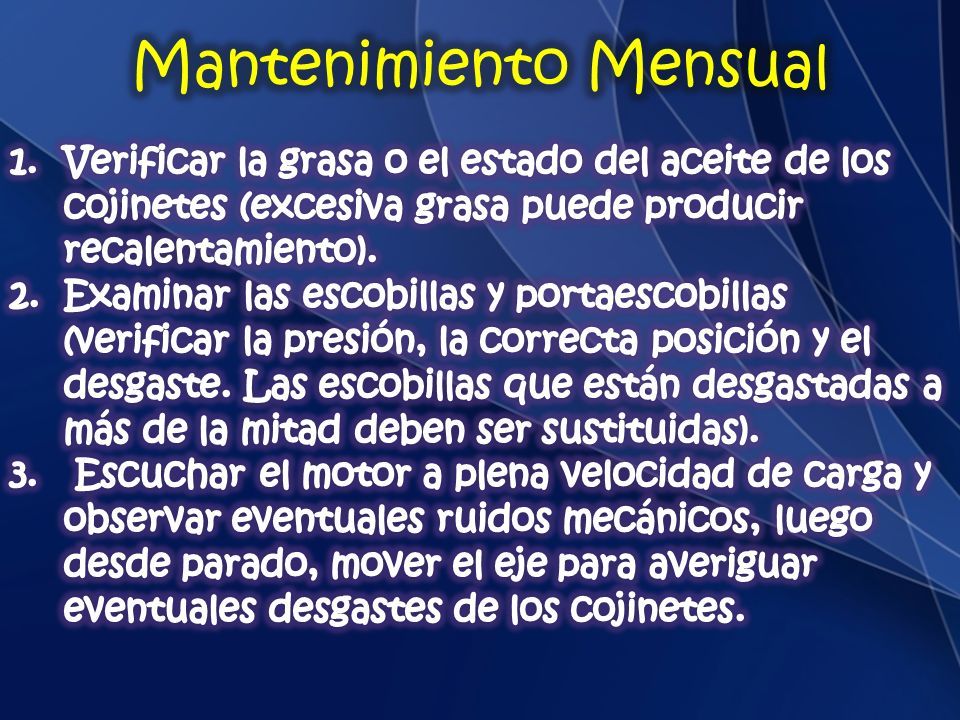 Mantenimiento Mensual

1. Verificar la grasa o el estado del aceite de los cojinetes (excesiva grasa puede producir recalentamiento).
2. Examinar las escobillas y portaescobillas (verificar la presión, la correcta posición y el desgaste. Las escobillas que están desgastadas a más de la mitad deben ser sustituidas).
3. Escuchar el motor a plena velocidad de carga y observar eventuales ruidos mecánicos, luego desde parado, mover el eje para averiguar eventuales desgastes de los cojinetes.